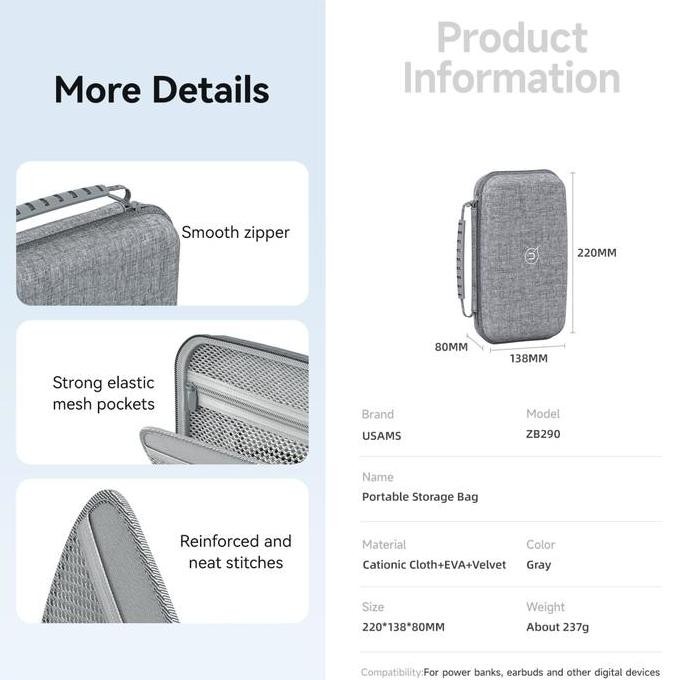 More Details

Smooth zipper

Strong elastic mesh pockets

Reinforced and neat stitches

Product Information

220MM

80MM

138MM

Brand
USAMS

Model
ZB290

Name
Portable Storage Bag

Material
Cationic Cloth+EVA+Velvet

Color
Gray

Size
220*138*80MM

Weight
About 237g

Compatibility:For power banks, earbuds and other digital devices